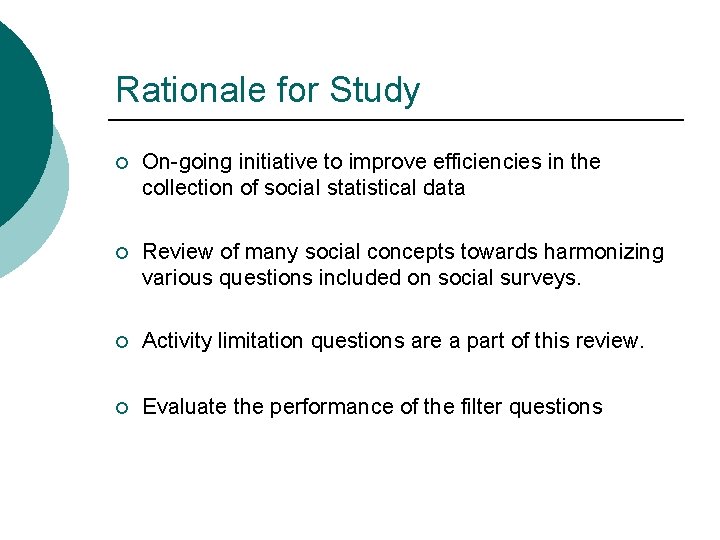 Rationale for Study

○ On-going initiative to improve efficiencies in the collection of social statistical data

○ Review of many social concepts towards harmonizing various questions included on social surveys.

○ Activity limitation questions are a part of this review.

○ Evaluate the performance of the filter questions